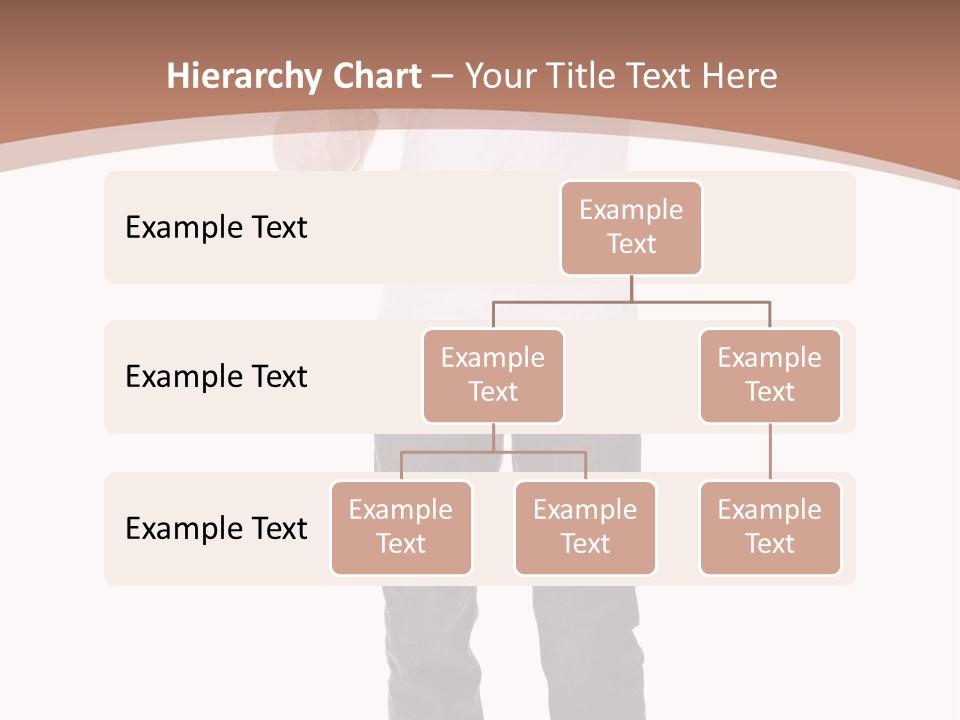 Hierarchy Chart – Your Title Text Here

Example Text

Example Text

Example Text

Example Text

Example Text

Example Text

Example Text

Example Text

Example Text